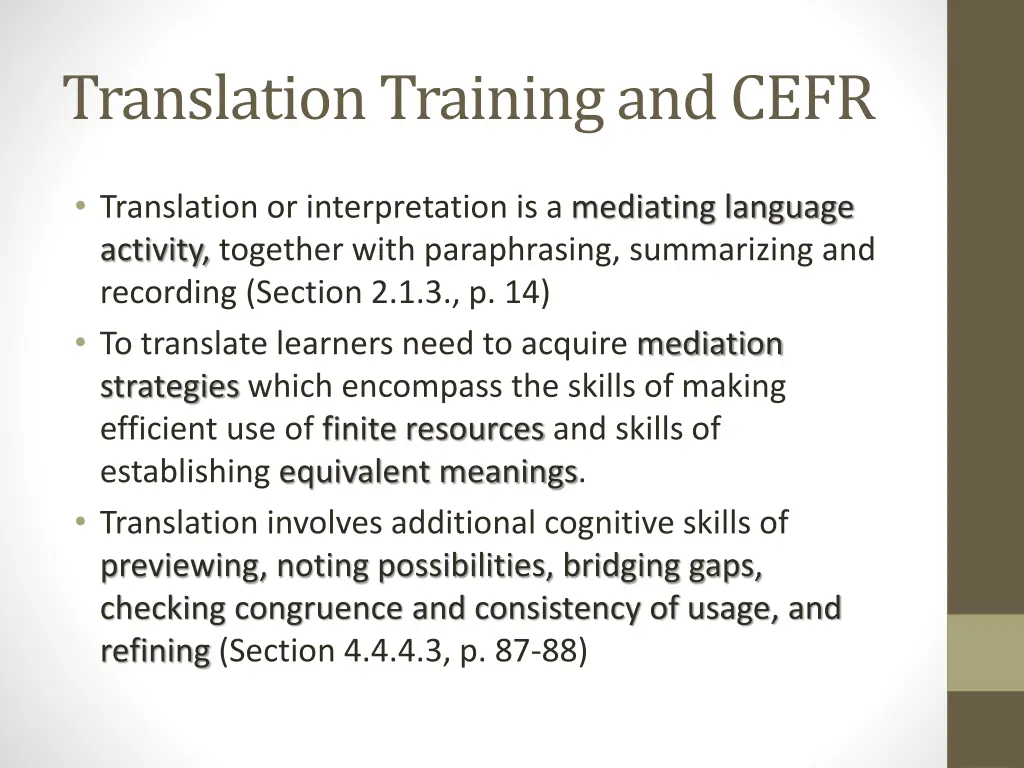 Translation Training and CEFR

• Translation or interpretation is a mediating language activity, together with paraphrasing, summarizing and recording (Section 2.1.3., p. 14)
• To translate learners need to acquire mediation strategies which encompass the skills of making efficient use of finite resources and skills of establishing equivalent meanings.
• Translation involves additional cognitive skills of previewing, noting possibilities, bridging gaps, checking congruence and consistency of usage, and refining (Section 4.4.4.3, p. 87-88)